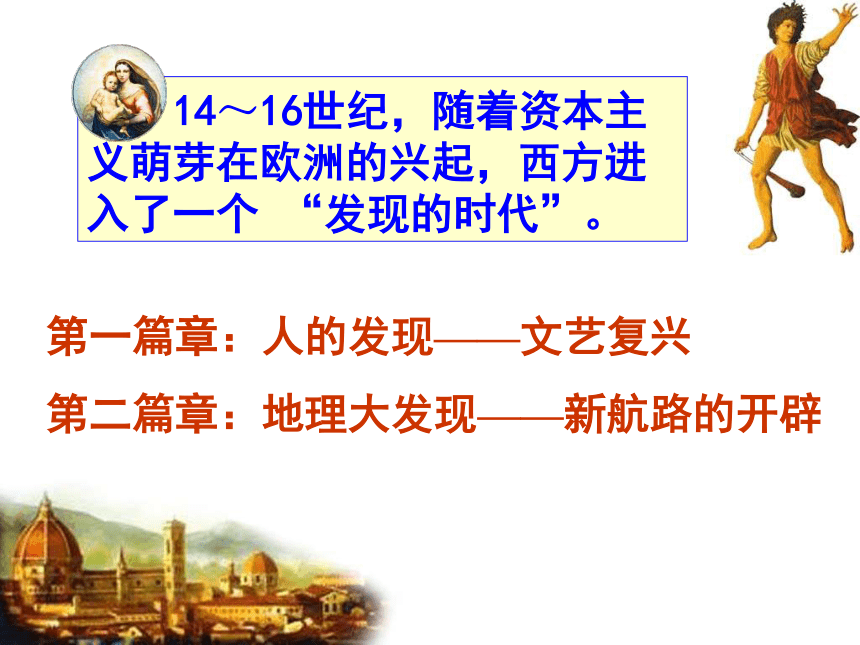 14～16世纪，随着资本主义萌芽在欧洲的兴起，西方进入了一个 “发现的时代”。

第一篇章：人的发现——文艺复兴

第二篇章：地理大发现——新航路的开辟